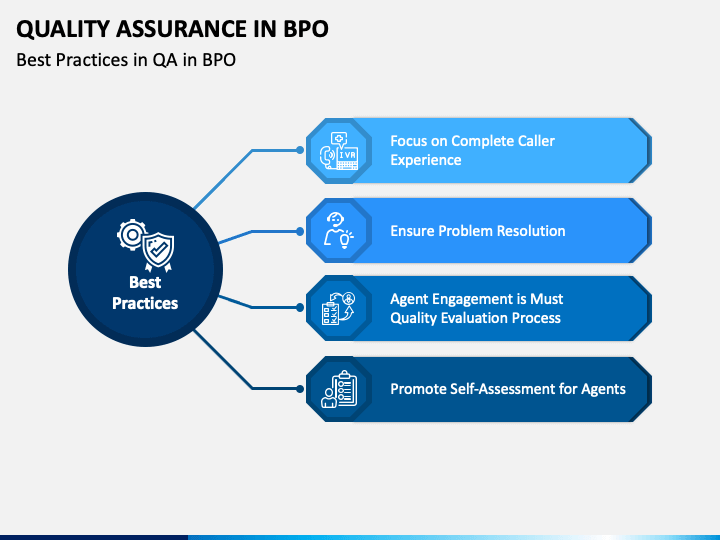 QUALITY ASSURANCE IN BPO

Best Practices in QA in BPO

Best Practices

IVR

Focus on Complete Caller Experience

Ensure Problem Resolution

Agent Engagement is Must Quality Evaluation Process

Promote Self-Assessment for Agents